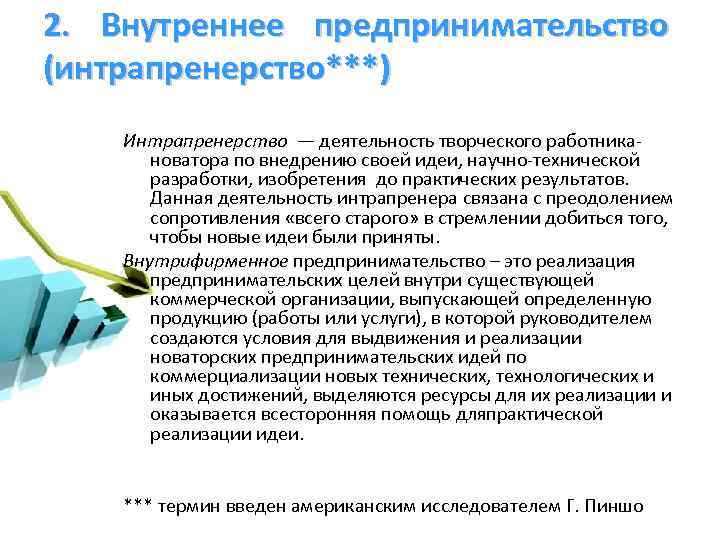 2. Внутреннее предпринимательство (интрапренерство***)

Интрапренерство — деятельность творческого работника-новатора по внедрению своей идеи, научно-технической разработки, изобретения до практических результатов. Данная деятельность интрапренера связана с преодолением сопротивления «всего старого» в стремлении добиться того, чтобы новые идеи были приняты.

Внутрифирменное предпринимательство – это реализация предпринимательских целей внутри существующей коммерческой организации, выпускающей определенную продукцию (работы или услуги), в которой руководителем создаются условия для выдвижения и реализации новаторских предпринимательских идей по коммерциализации новых технических, технологических и иных достижений, выделяются ресурсы для их реализации и оказывается всесторонняя помощь дляпрактической реализации идеи.

*** термин введен американским исследователем Г. Пиншо